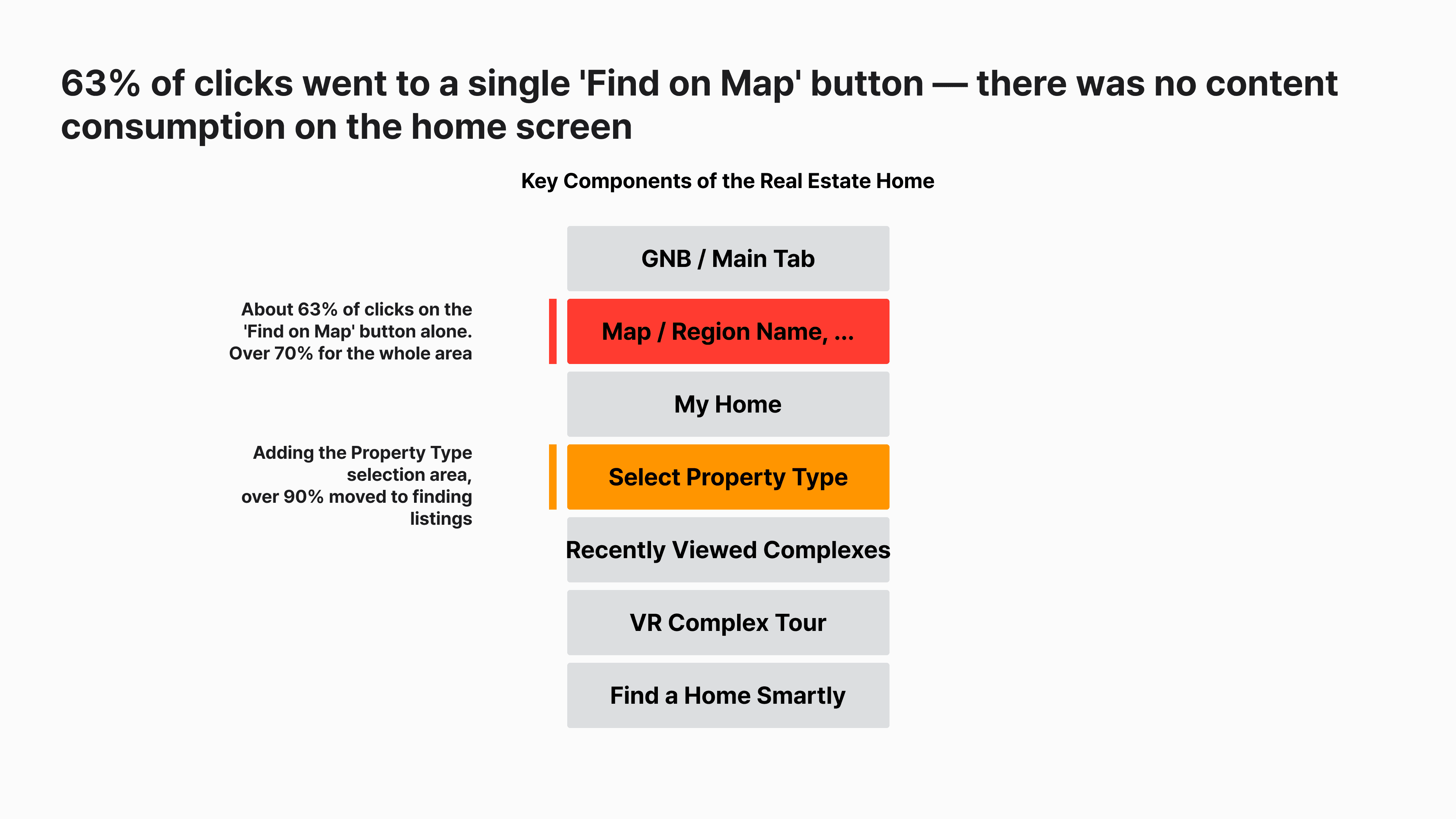 63% of clicks went to a single 'Find on Map' button — there was no content consumption on the home screen

Key Components of the Real Estate Home

GNB / Main Tab

About 63% of clicks on the 'Find on Map' button alone. Over 70% for the whole area

Map / Region Name, ...

My Home

Adding the Property Type selection area, over 90% moved to finding listings

Select Property Type

Recently Viewed Complexes

VR Complex Tour

Find a Home Smartly